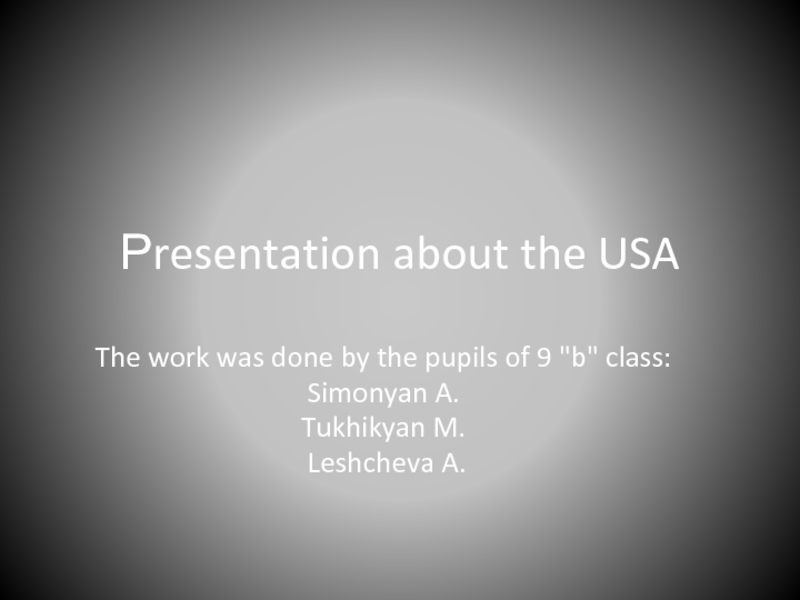 Presentation about the USA

The work was done by the pupils of 9 "b" class:
Simonyan A.
Tukhikyan M.
Leshcheva A.